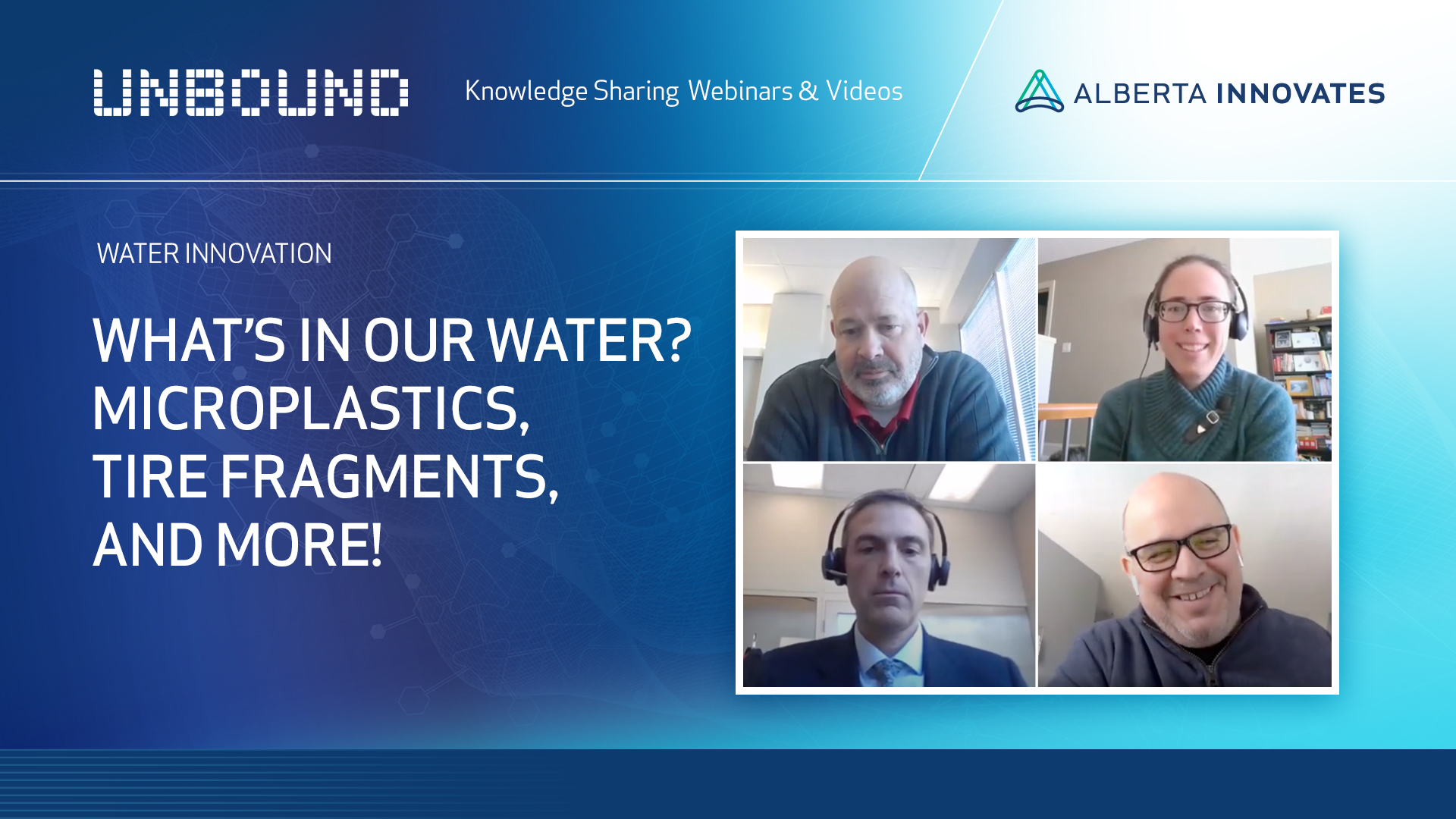 UNBOUND

Knowledge Sharing Webinars & Videos

ALBERTA INNOVATES

WATER INNOVATION

WHAT'S IN OUR WATER? MICROPLASTICS, TIRE FRAGMENTS, AND MORE!